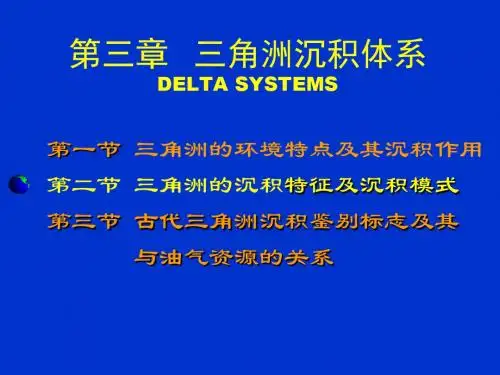 第三章 三角洲沉积体系
DELTA SYSTEMS

第一节 三角洲的环境特点及其沉积作用

第二节 三角洲的沉积特征及沉积模式

第三节 古代三角洲沉积鉴别标志及其与油气资源的关系